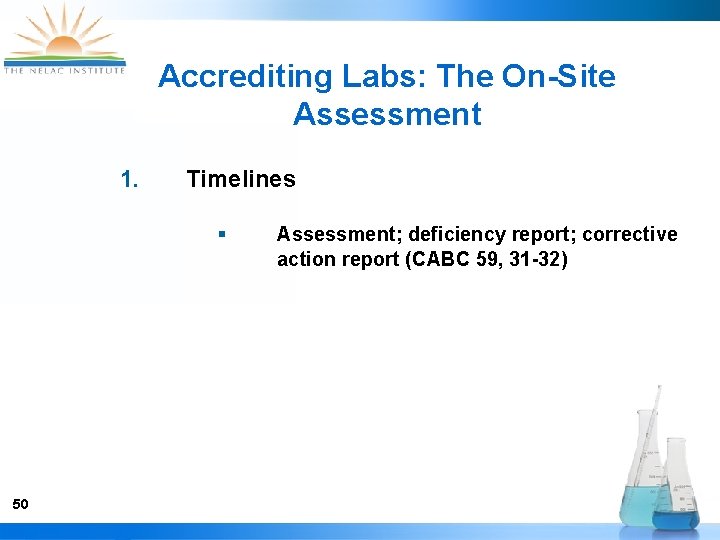 THE NELAC INSTITUTE

Accrediting Labs: The On-Site Assessment

1. Timelines

▪ Assessment; deficiency report; corrective action report (CABC 59, 31-32)

50